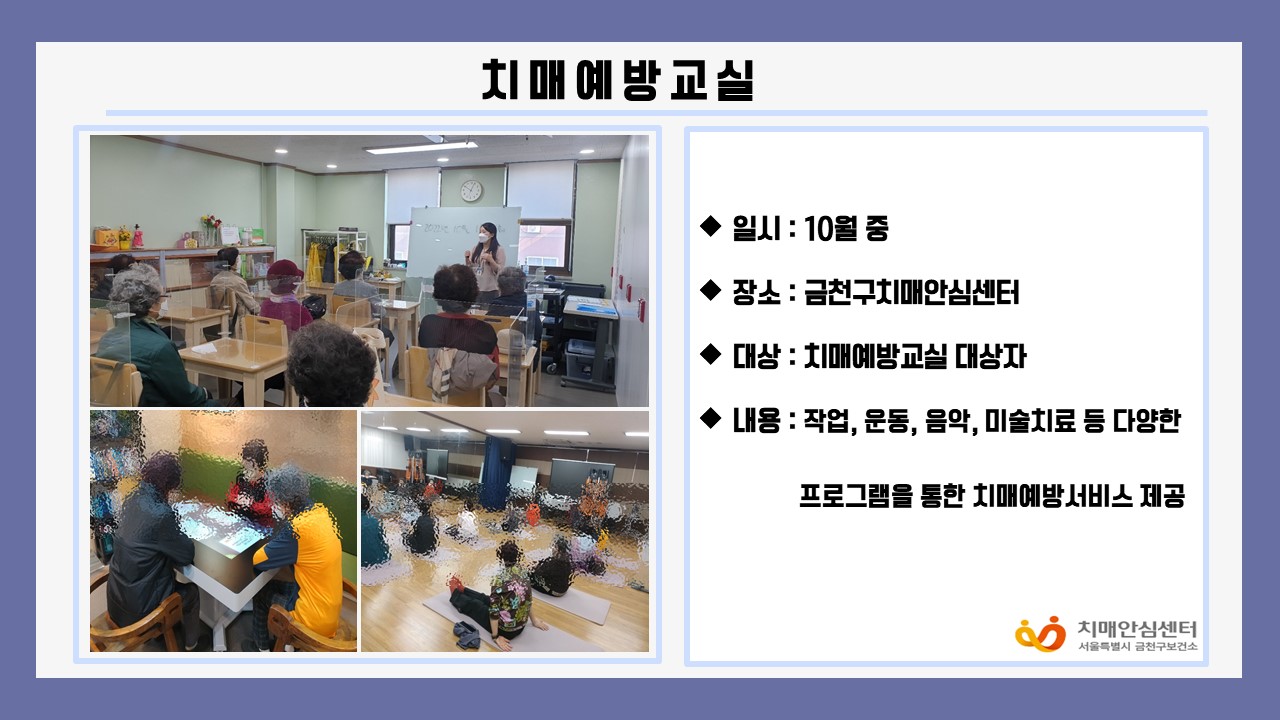 치매예방교실

◆ 일시 : 10월 중

◆ 장소 : 금천구치매안심센터

◆ 대상 : 치매예방교실 대상자

◆ 내용 : 작업, 운동, 음악, 미술치료 등 다양한 프로그램을 통한 치매예방서비스 제공

치매안심센터
서울특별시 금천구보건소